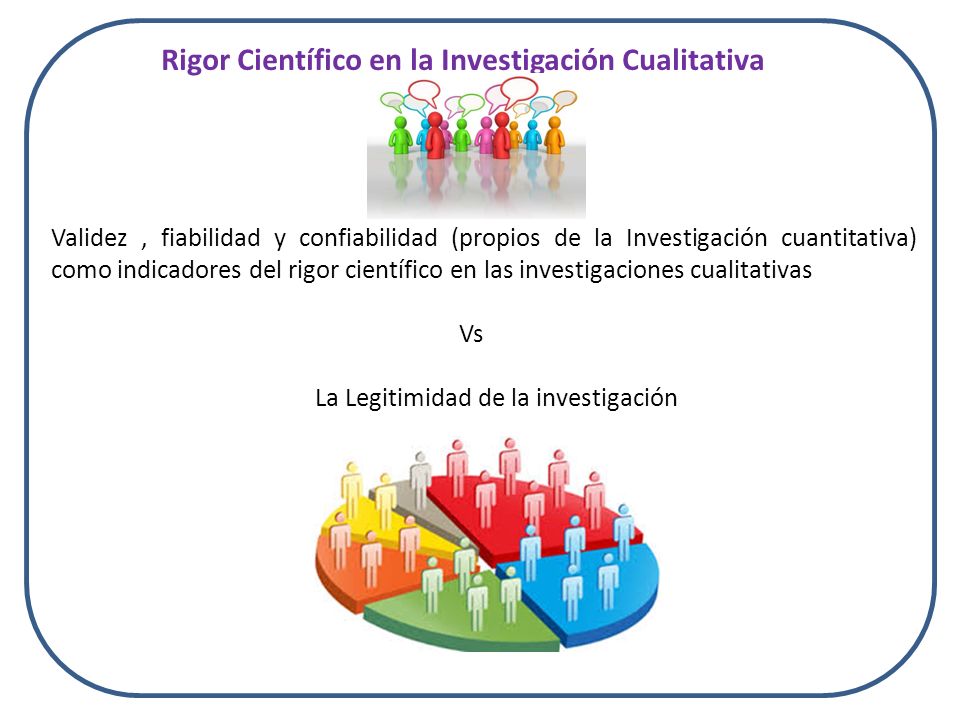 Rigor Científico en la Investigación Cualitativa

Validez , fiabilidad y confiabilidad (propios de la Investigación cuantitativa) como indicadores del rigor científico en las investigaciones cualitativas

Vs

La Legitimidad de la investigación